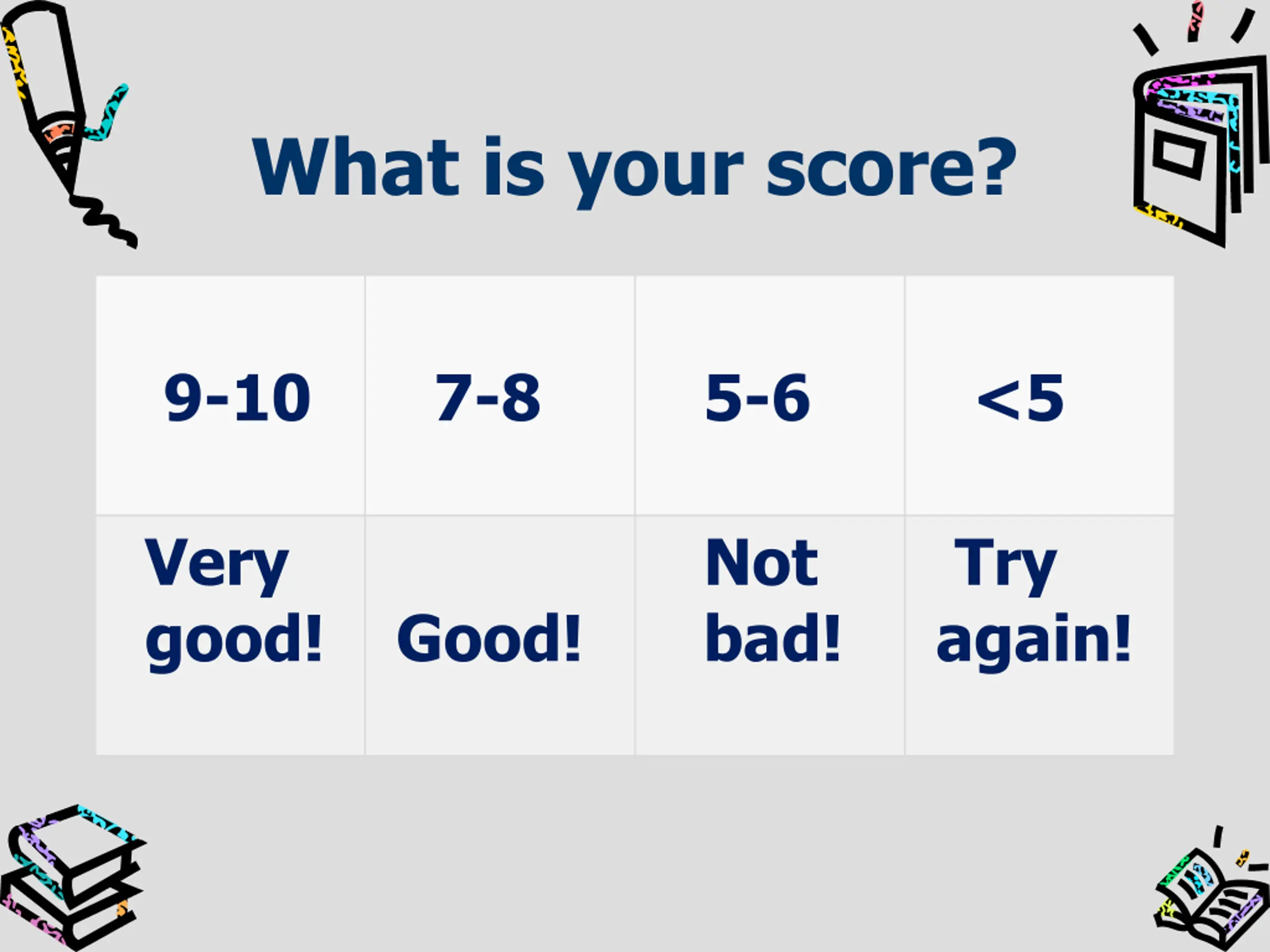 What is your score?

| 9-10 | 7-8 | 5-6 | <5 |
|---|---|---|---|
| Very good! | Good! | Not bad! | Try again! |